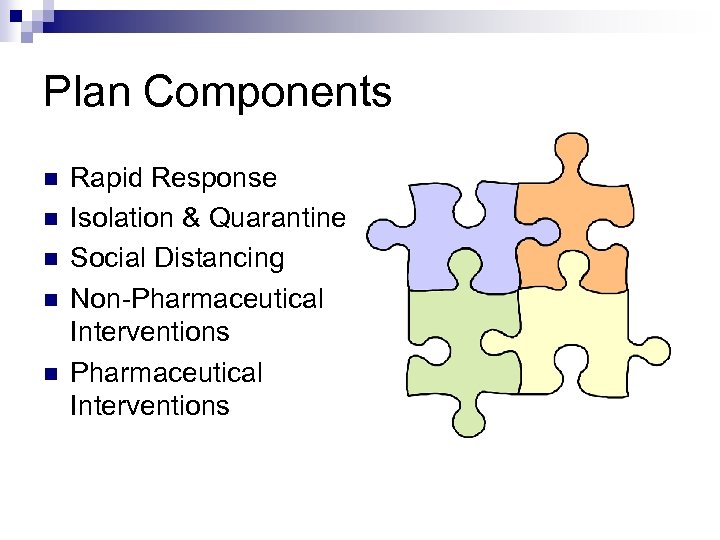 Plan Components

- Rapid Response
- Isolation & Quarantine
- Social Distancing
- Non-Pharmaceutical Interventions
- Pharmaceutical Interventions